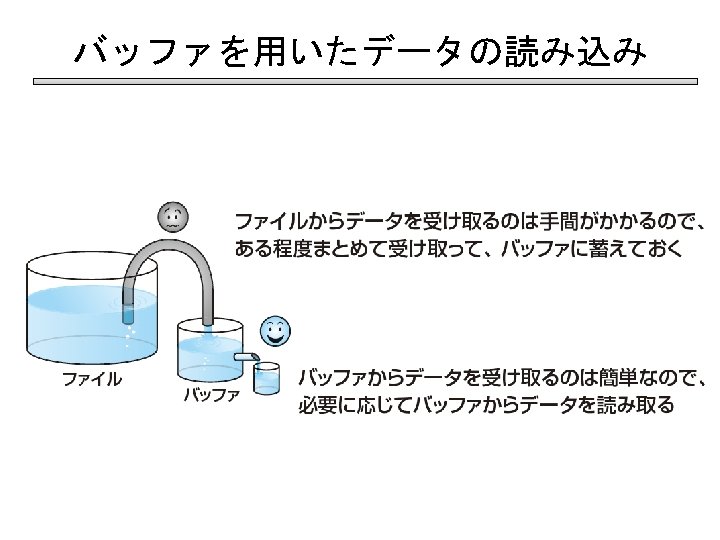 バッファを用いたデータの読み込み

ファイルからデータを受け取るのは手間がかかるので、ある程度まとめて受け取って、バッファに蓄えておく

ファイル

バッファ

バッファからデータを受け取るのは簡単なので、必要に応じてバッファからデータを読み取る